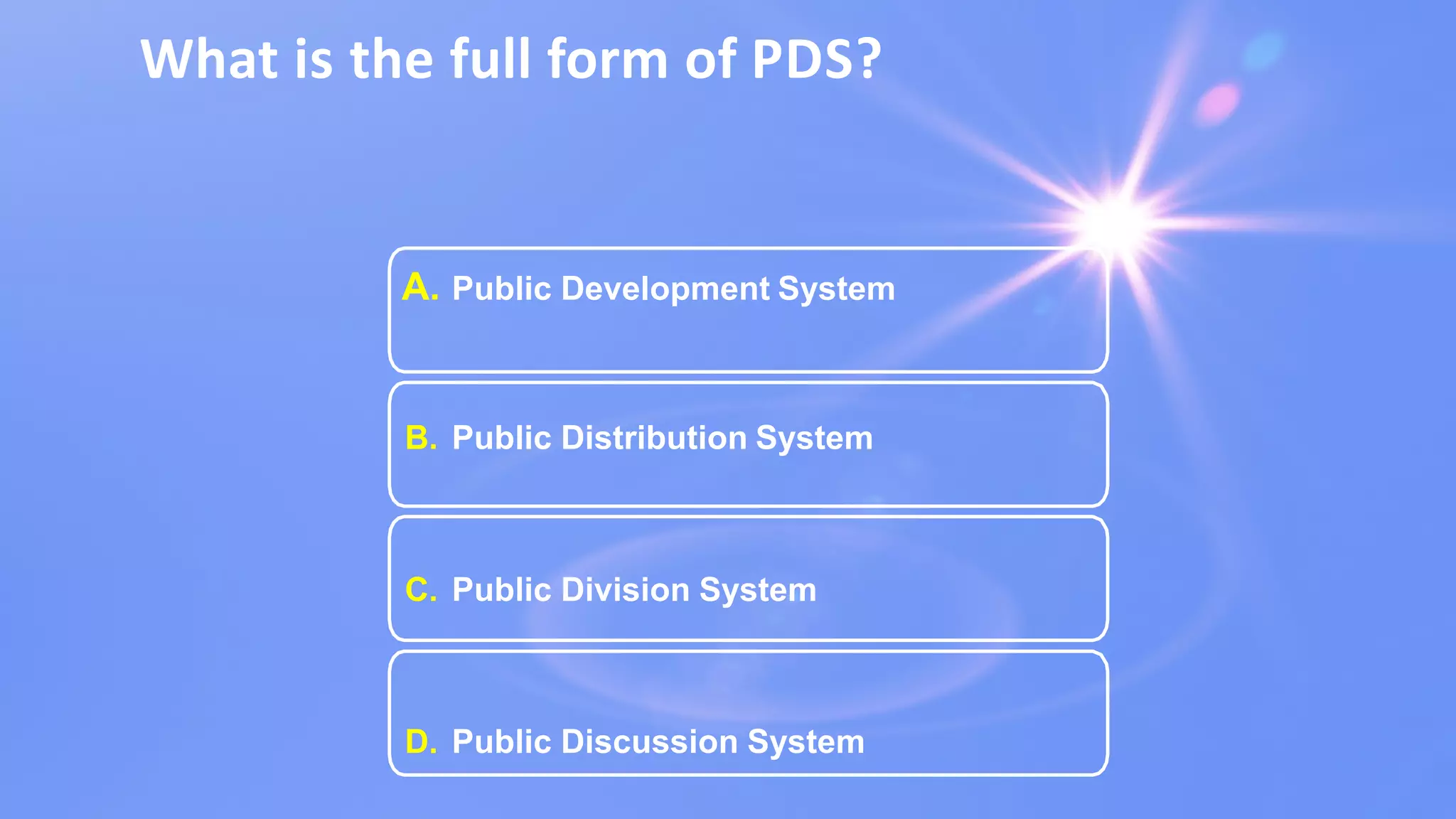 What is the full form of PDS?

A. Public Development System

B. Public Distribution System

C. Public Division System

D. Public Discussion System